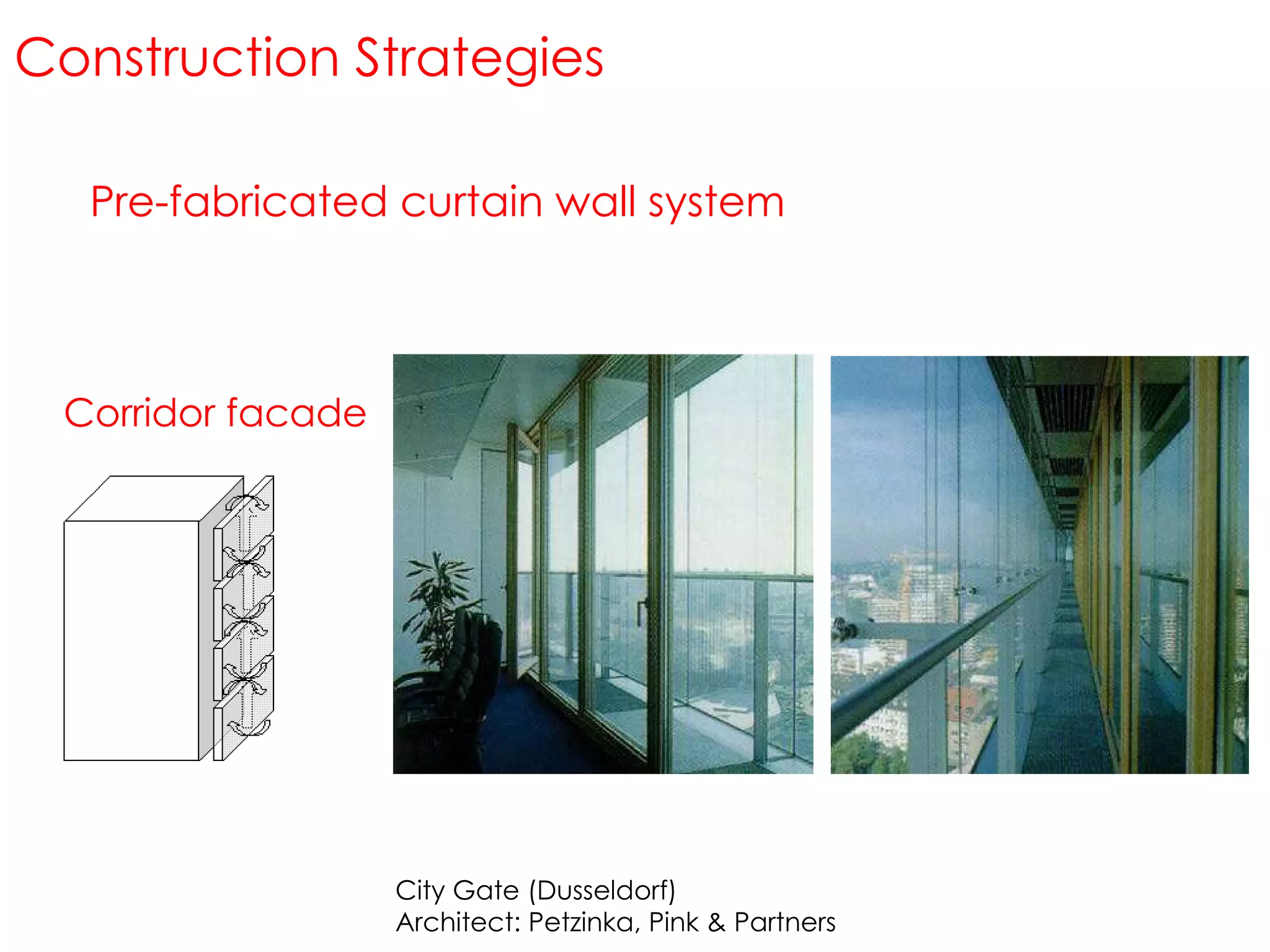 Construction Strategies

Pre-fabricated curtain wall system

Corridor facade

City Gate (Dusseldorf)
Architect: Petzinka, Pink & Partners